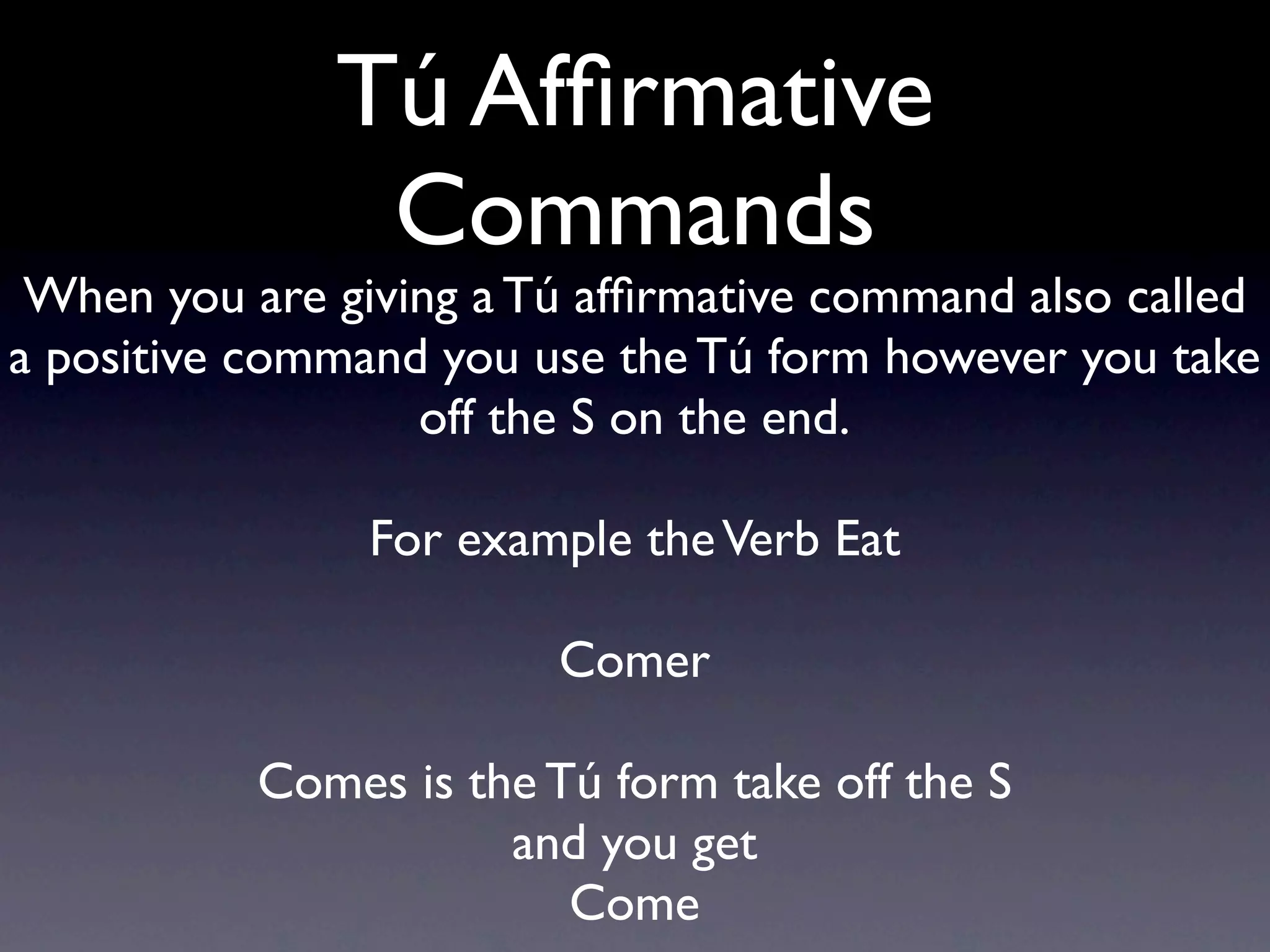 Tú Affirmative Commands

When you are giving a Tú affirmative command also called a positive command you use the Tú form however you take off the S on the end.

For example the Verb Eat

Comer

Comes is the Tú form take off the S and you get
Come